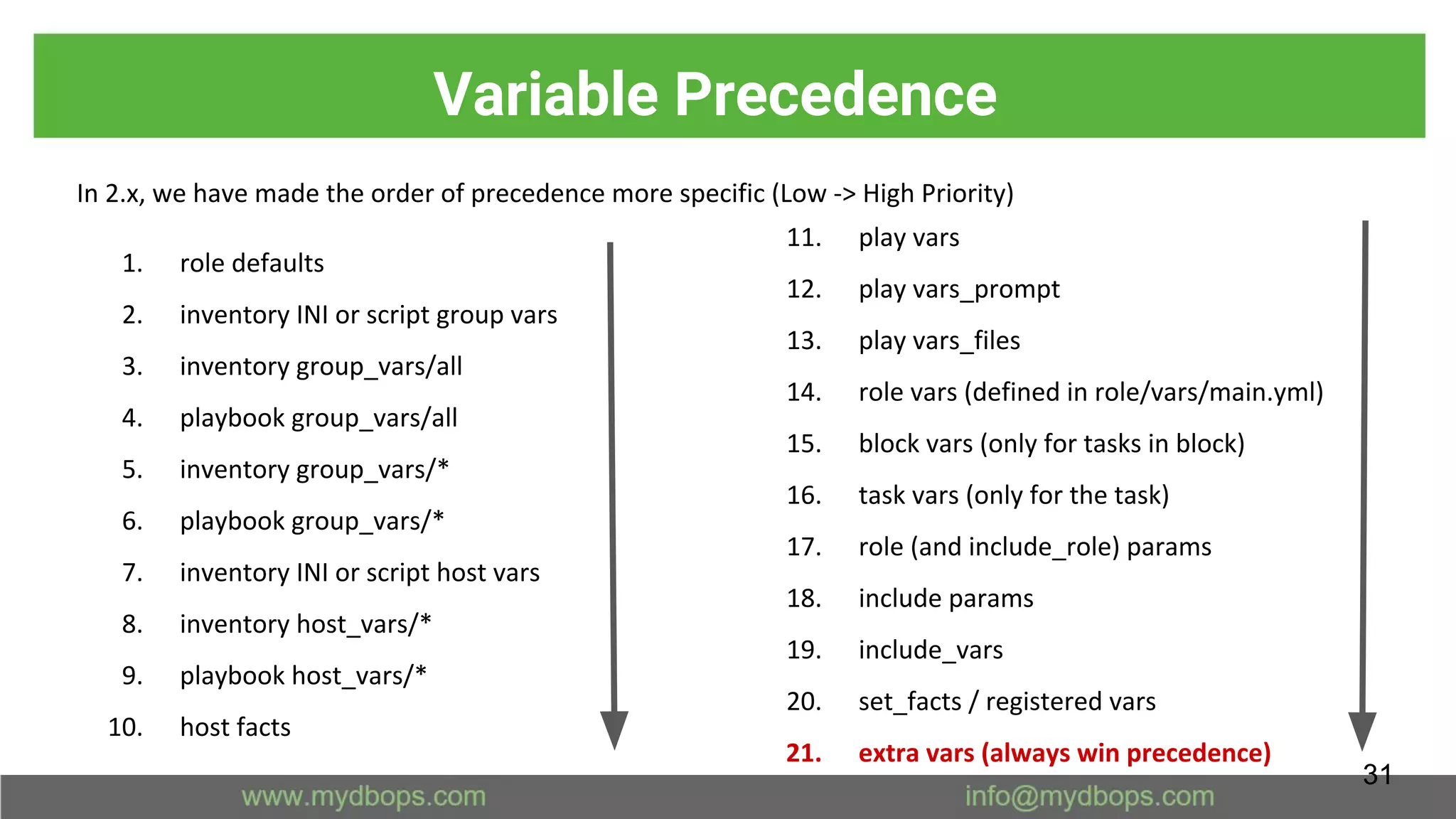 Variable Precedence

In 2.x, we have made the order of precedence more specific (Low -> High Priority)

1. role defaults
2. inventory INI or script group vars
3. inventory group_vars/all
4. playbook group_vars/all
5. inventory group_vars/*
6. playbook group_vars/*
7. inventory INI or script host vars
8. inventory host_vars/*
9. playbook host_vars/*
10. host facts

11. play vars
12. play vars_prompt
13. play vars_files
14. role vars (defined in role/vars/main.yml)
15. block vars (only for tasks in block)
16. task vars (only for the task)
17. role (and include_role) params
18. include params
19. include_vars
20. set_facts / registered vars
21. extra vars (always win precedence)

31

www.mydbops.com info@mydbops.com